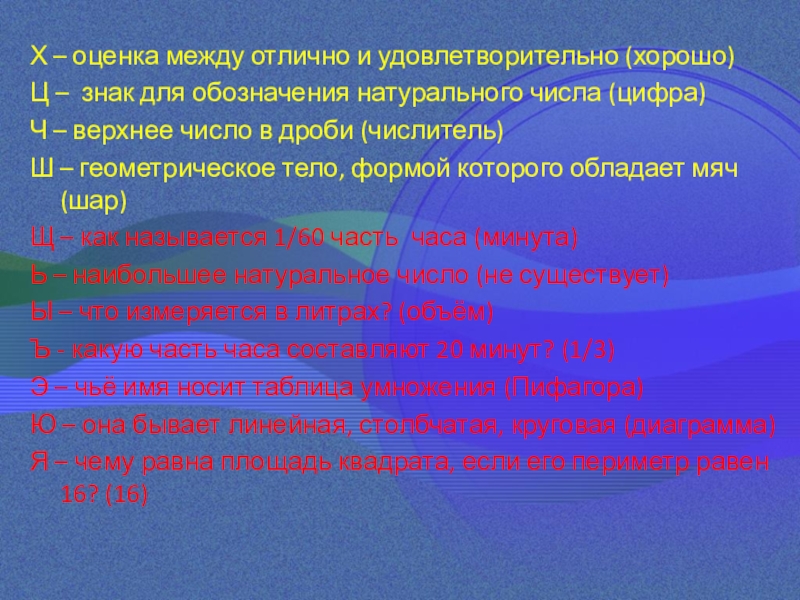 Х – оценка между отлично и удовлетворительно (хорошо)
Ц – знак для обозначения натурального числа (цифра)
Ч – верхнее число в дроби (числитель)
Ш – геометрическое тело, формой которого обладает мяч (шар)
Щ – как называется 1/60 часть часа (минута)
Ь – наибольшее натуральное число (не существует)
Ы – что измеряется в литрах? (объём)
Ъ - какую часть часа составляют 20 минут? (1/3)
Э – чьё имя носит таблица умножения (Пифагора)
Ю – она бывает линейная, столбчатая, круговая (диаграмма)
Я – чему равна площадь квадрата, если его периметр равен 16? (16)